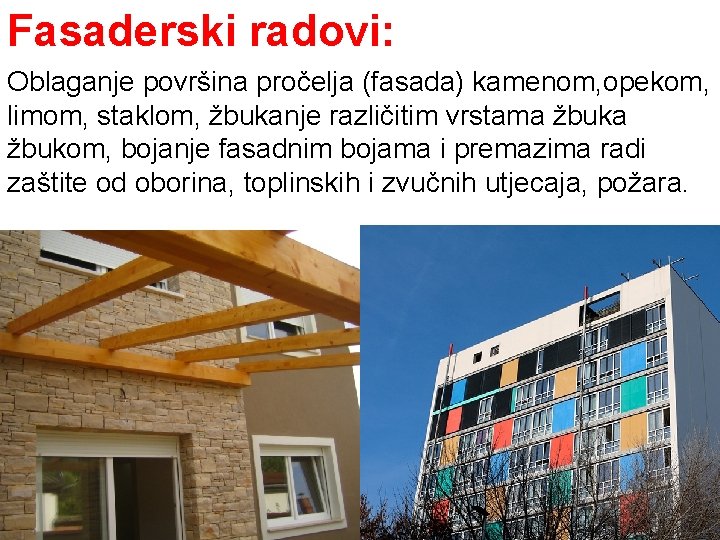 Fasaderski radovi:

Oblaganje površina pročelja (fasada) kamenom,opekom, limom, staklom, žbukanje različitim vrstama žbuka žbukom, bojanje fasadnim bojama i premazima radi zaštite od oborina, toplinskih i zvučnih utjecaja, požara.